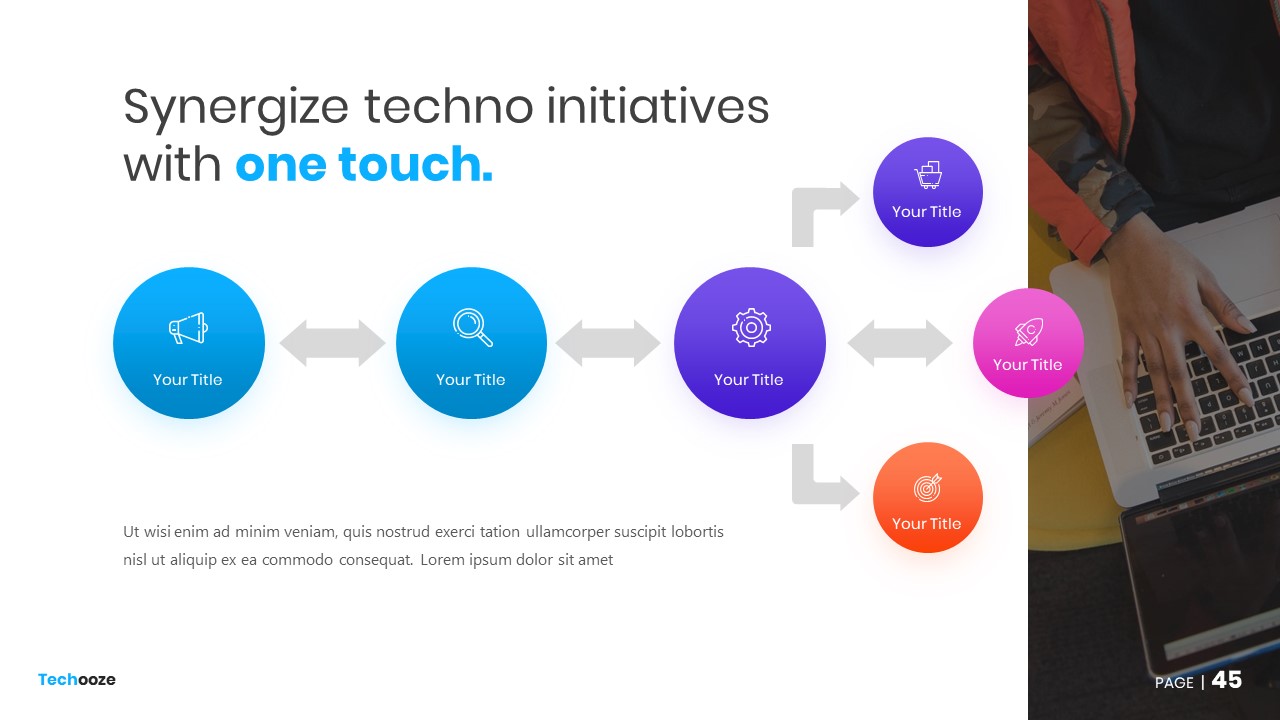 Synergize techno initiatives with one touch.

Your Title

Your Title

Your Title

Your Title

Your Title

Your Title

Ut wisi enim ad minim veniam, quis nostrud exerci tation ullamcorper suscipit lobortis nisl ut aliquip ex ea commodo consequat. Lorem ipsum dolor sit amet

Techooze

PAGE | 45